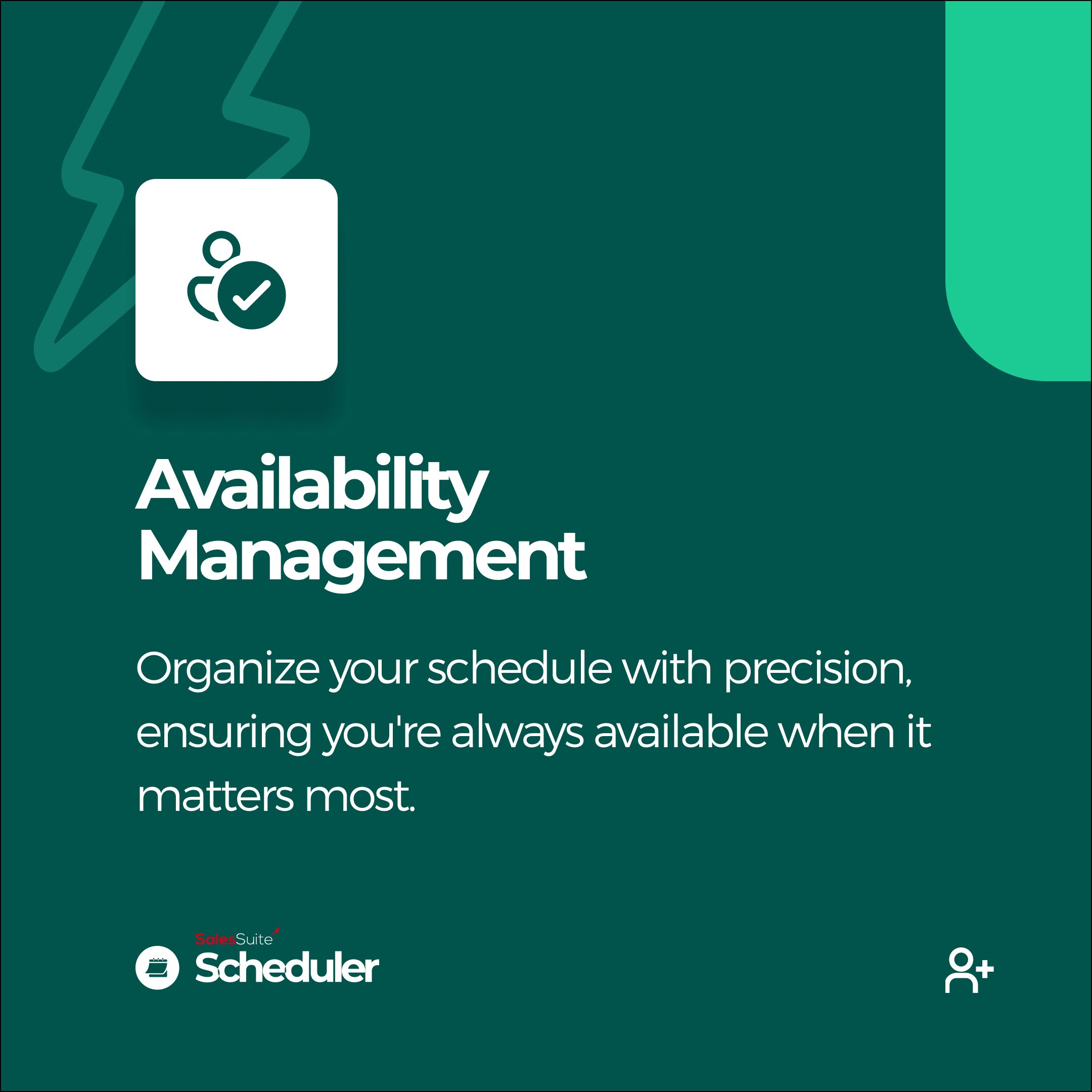 Availability Management

Organize your schedule with precision, ensuring you're always available when it matters most.

SalesSuite
Scheduler